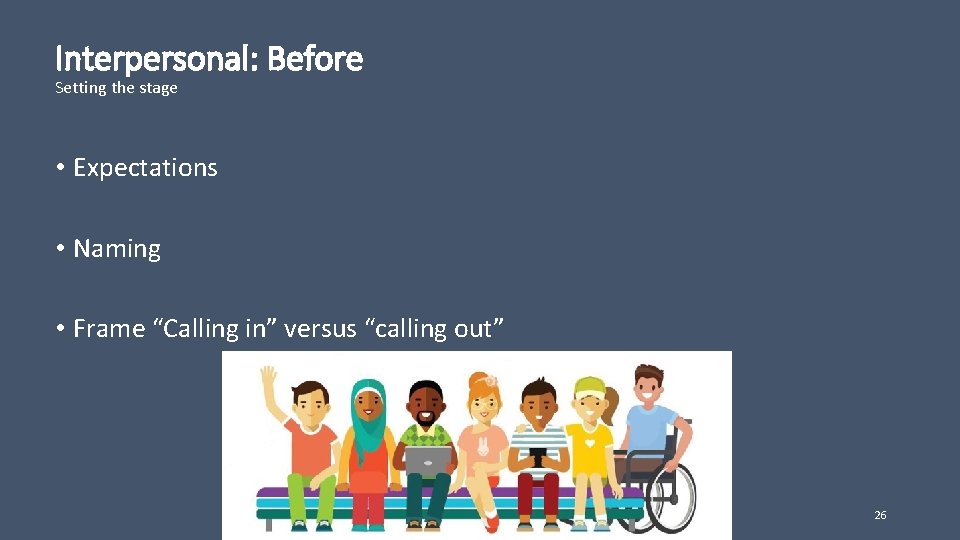 Interpersonal: Before
Setting the stage

• Expectations

• Naming

• Frame “Calling in” versus “calling out”

26